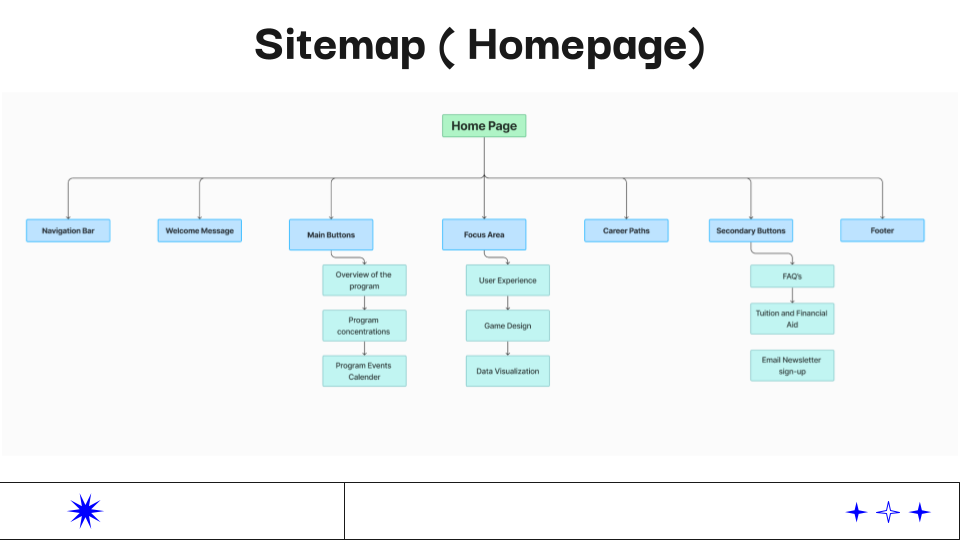 Sitemap ( Homepage)

Home Page

Navigation Bar

Welcome Message

Main Buttons

Overview of the program

Program concentrations

Program Events Calender

Focus Area

User Experience

Game Design

Data Visualization

Career Paths

Secondary Buttons

FAQ's

Tuition and Financial Aid

Email Newsletter sign-up

Footer